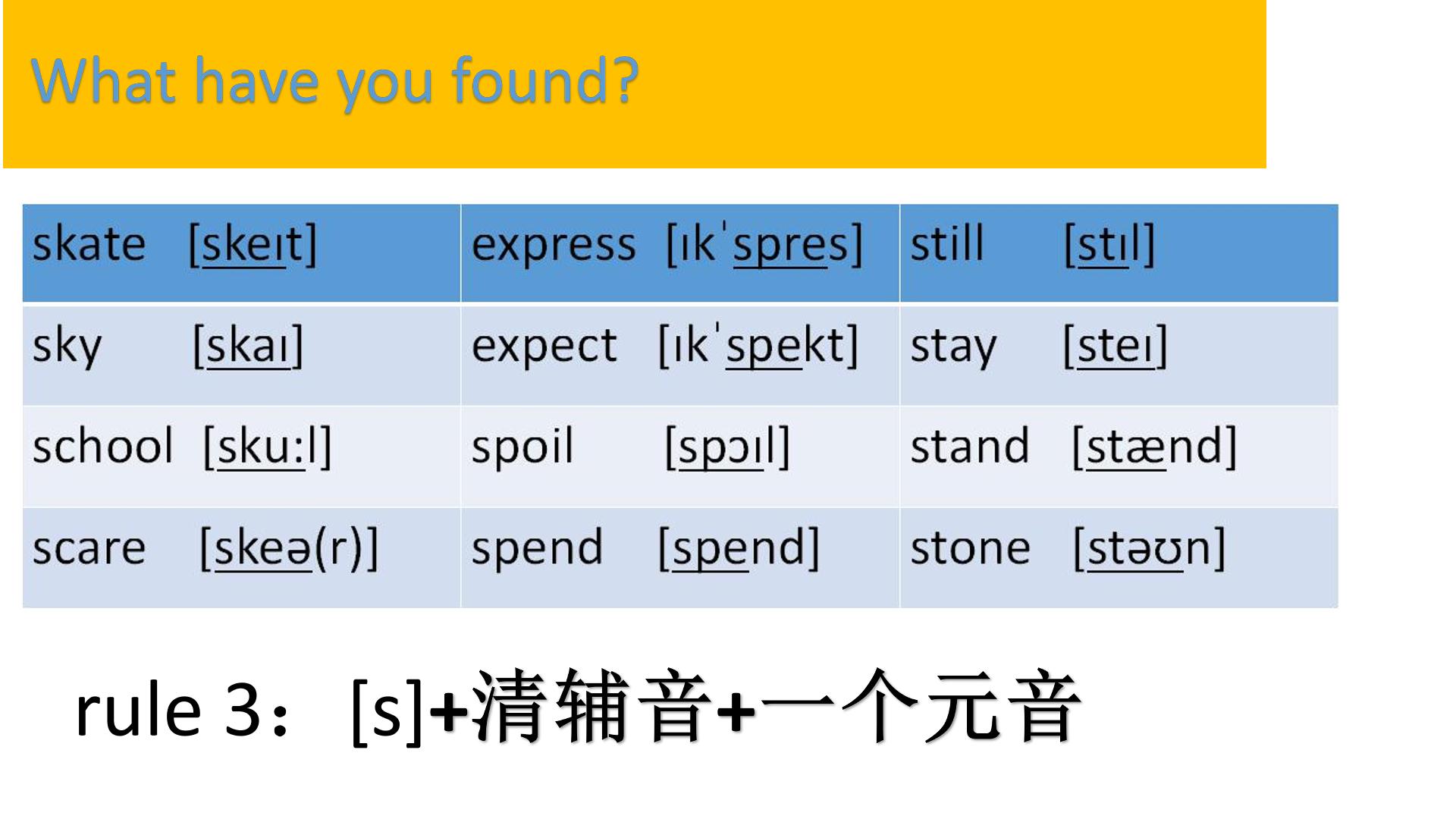 What have you found?

| skate [skeɪt] | express [ɪkˈspres] | still [stɪl] |
|---|---|---|
| sky [skaɪ] | expect [ɪkˈspekt] | stay [steɪ] |
| school [sku:l] | spoil [spɔɪl] | stand [stænd] |
| scare [skeə(r)] | spend [spend] | stone [stəʊn] |

rule 3：[s]+清辅音+一个元音